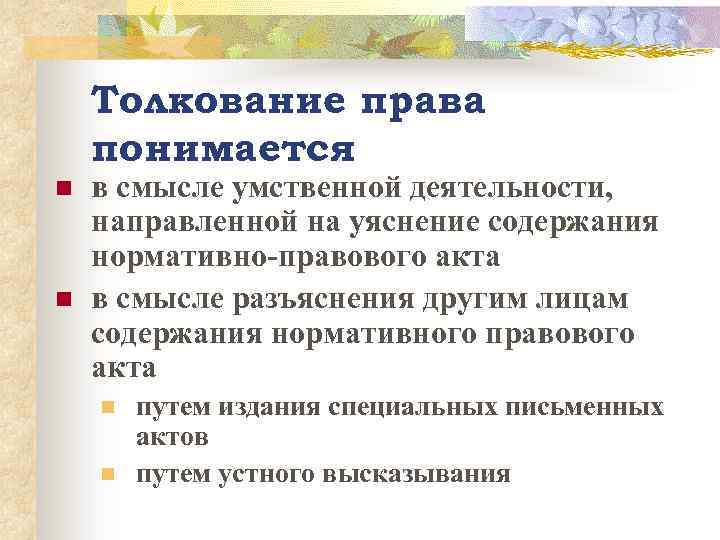 Толкование права понимается

в смысле умственной деятельности, направленной на уяснение содержания нормативно-правового акта

в смысле разъяснения другим лицам содержания нормативного правового акта

путем издания специальных письменных актов

путем устного высказывания